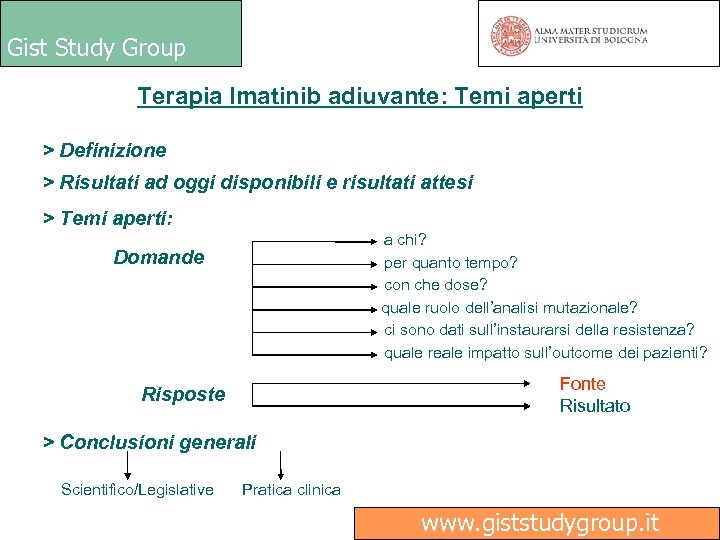 Gist Study Group

ALMA MATER STUDIORUM
UNIVERSITÀ DI BOLOGNA

Terapia Imatinib adiuvante: Temi aperti

> Definizione

> Risultati ad oggi disponibili e risultati attesi

> Temi aperti:

Domande

a chi?
per quanto tempo?
con che dose?
quale ruolo dell'analisi mutazionale?
ci sono dati sull'instaurarsi della resistenza?
quale reale impatto sull'outcome dei pazienti?

Risposte

Fonte
Risultato

> Conclusioni generali

Scientifico/Legislative

Pratica clinica

www.giststudygroup.it